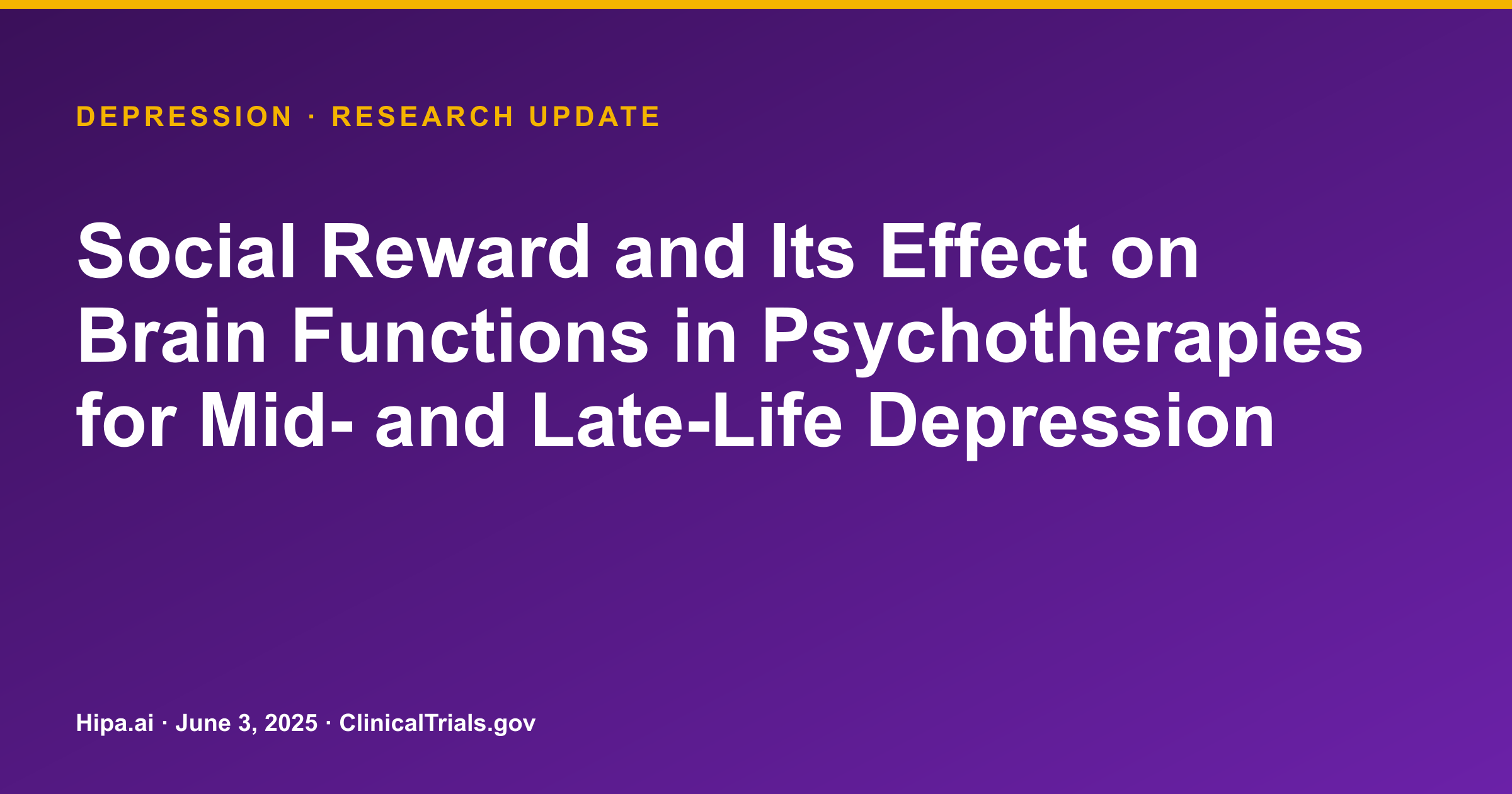 DEPRESSION · RESEARCH UPDATE

Social Reward and Its Effect on Brain Functions in Psychotherapies for Mid- and Late-Life Depression

Hipa.ai · June 3, 2025 · ClinicalTrials.gov